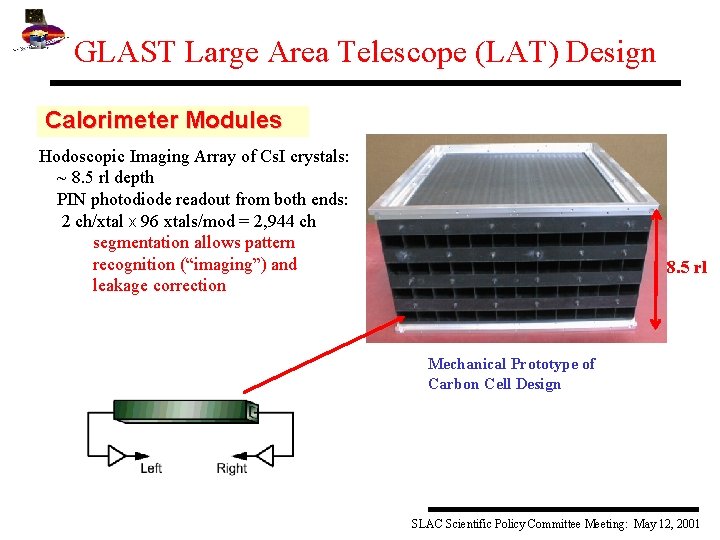 GLAST Large Area Telescope (LAT) Design

Calorimeter Modules

Hodoscopic Imaging Array of CsI crystals:
~ 8.5 rl depth
PIN photodiode readout from both ends:
2 ch/xtal x 96 xtals/mod = 2,944 ch
segmentation allows pattern recognition ("imaging") and leakage correction

8.5 rl

Mechanical Prototype of Carbon Cell Design

Left

Right

SLAC Scientific Policy Committee Meeting: May 12, 2001